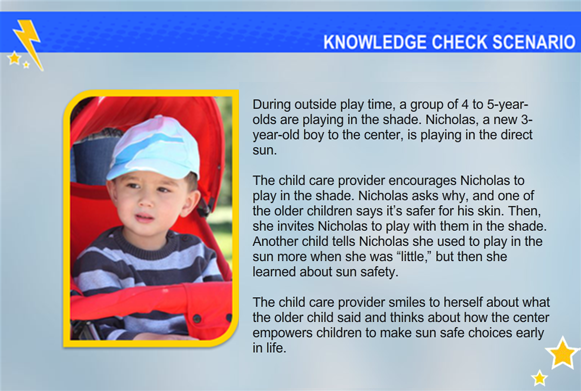 KNOWLEDGE CHECK SCENARIO

During outside play time, a group of 4 to 5-year-olds are playing in the shade. Nicholas, a new 3-year-old boy to the center, is playing in the direct sun.

The child care provider encourages Nicholas to play in the shade. Nicholas asks why, and one of the older children says it's safer for his skin. Then, she invites Nicholas to play with them in the shade. Another child tells Nicholas she used to play in the sun more when she was "little," but then she learned about sun safety.

The child care provider smiles to herself about what the older child said and thinks about how the center empowers children to make sun safe choices early in life.